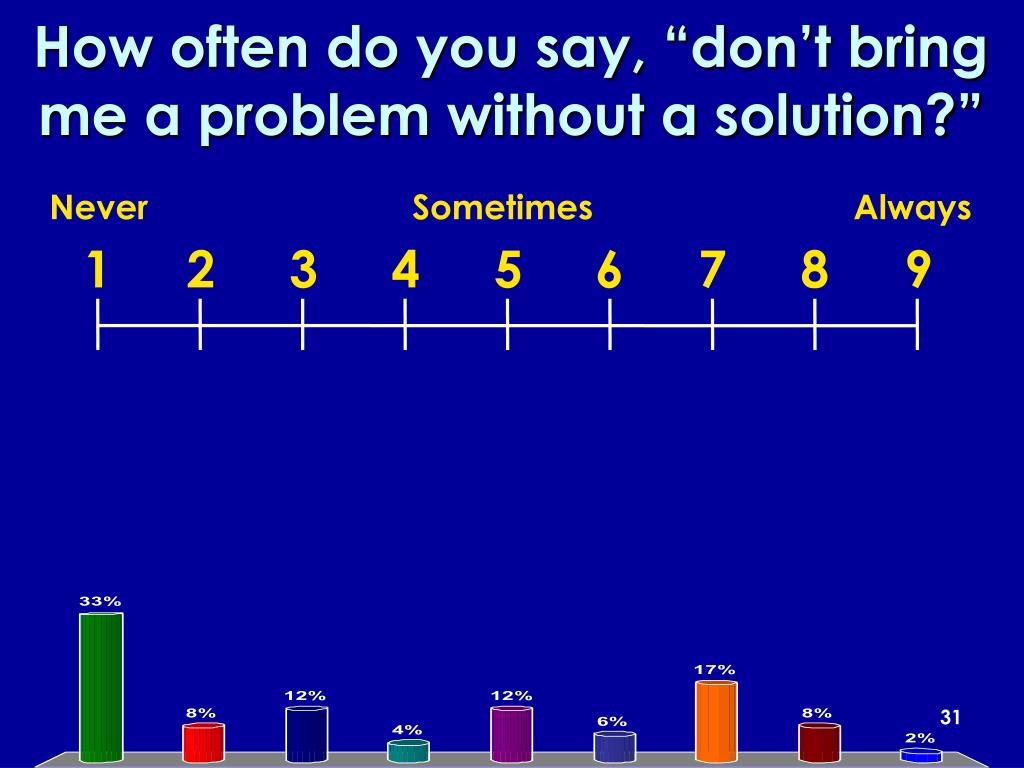 How often do you say, “don’t bring me a problem without a solution?”

Never Sometimes Always

1 2 3 4 5 6 7 8 9

33%
8%
12%
4%
12%
6%
17%
8%
2%

31